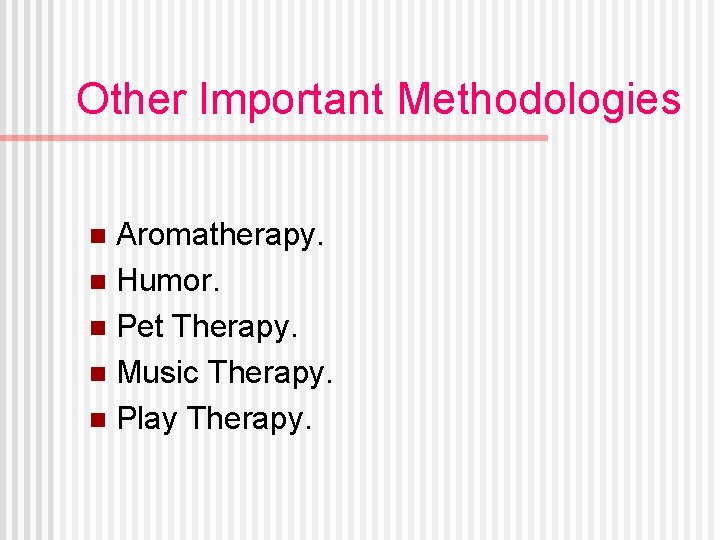 Other Important Methodologies

- Aromatherapy.
- Humor.
- Pet Therapy.
- Music Therapy.
- Play Therapy.